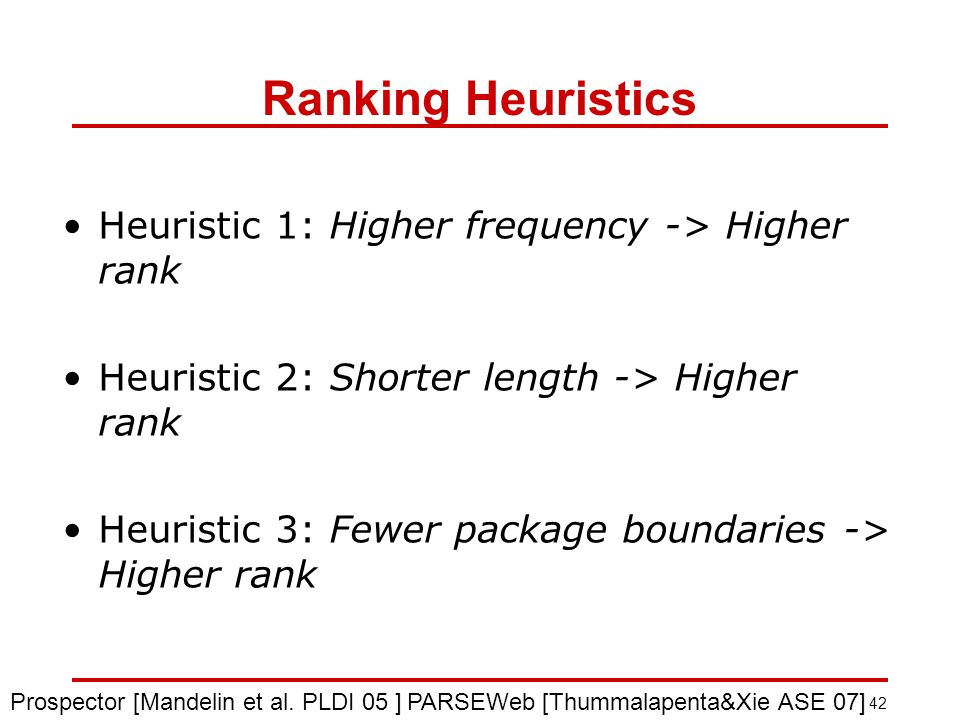 Ranking Heuristics

• Heuristic 1: Higher frequency -> Higher rank

• Heuristic 2: Shorter length -> Higher rank

• Heuristic 3: Fewer package boundaries -> Higher rank

Prospector [Mandelin et al. PLDI 05 ] PARSEWeb [Thummalapenta&Xie ASE 07] 42